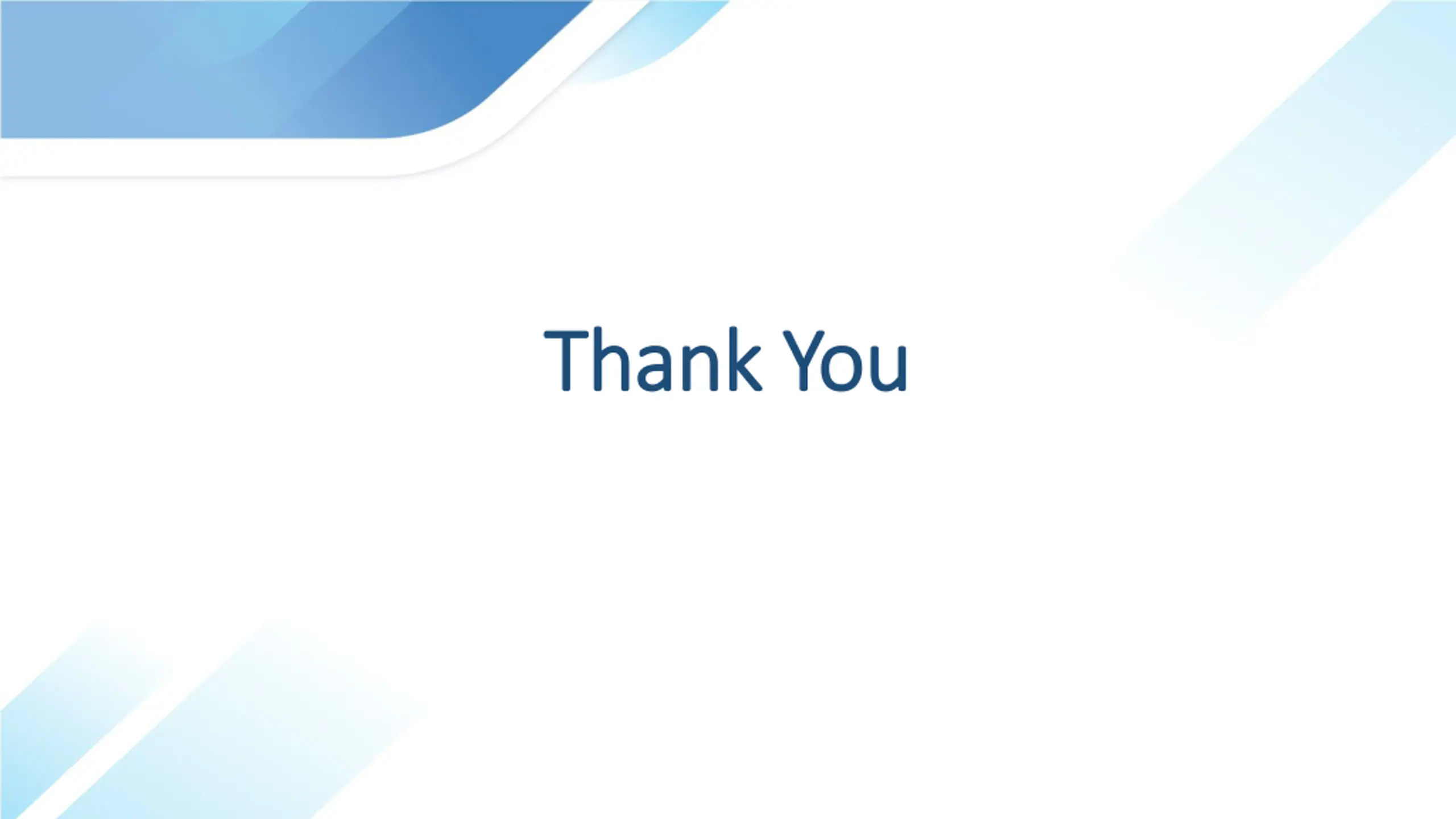 Thank You